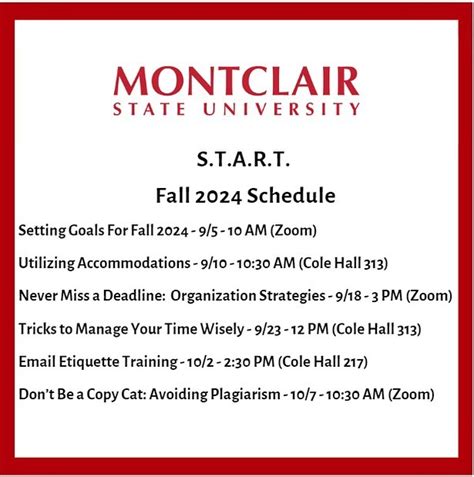 MONTCLAIR
STATE UNIVERSITY

S.T.A.R.T.

Fall 2024 Schedule

Setting Goals For Fall 2024 - 9/5 - 10 AM (Zoom)

Utilizing Accommodations - 9/10 - 10:30 AM (Cole Hall 313)

Never Miss a Deadline: Organization Strategies - 9/18 - 3 PM (Zoom)

Tricks to Manage Your Time Wisely - 9/23 - 12 PM (Cole Hall 313)

Email Etiquette Training - 10/2 - 2:30 PM (Cole Hall 217)

Don't Be a Copy Cat: Avoiding Plagiarism - 10/7 - 10:30 AM (Zoom)